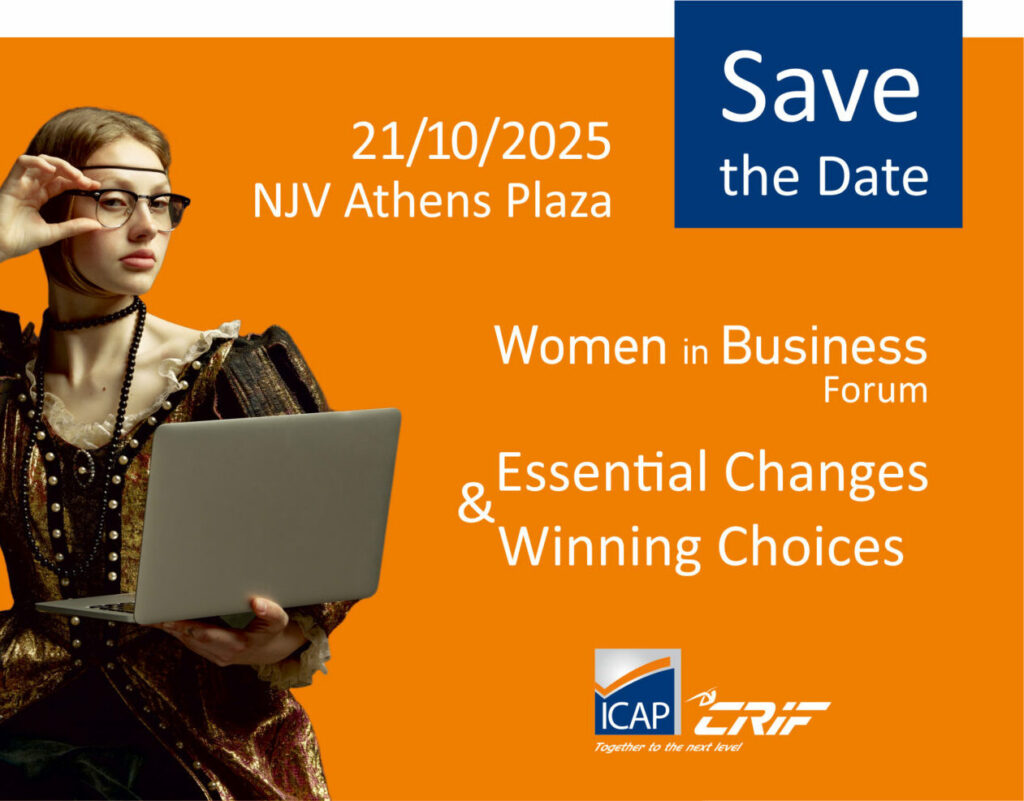 Save the Date

21/10/2025
NJV Athens Plaza

Women in Business
Forum

Essential Changes
&
Winning Choices

ICAP
CRIF
Together to the next level